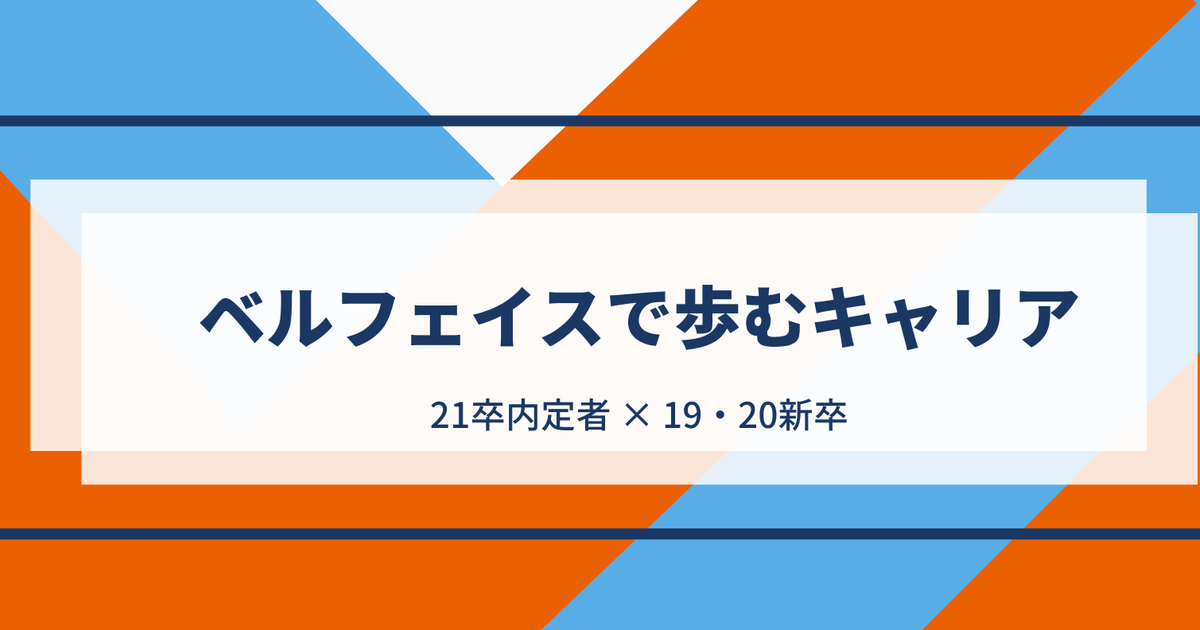 ベルフェイスで歩むキャリア

21卒内定者 × 19・20新卒